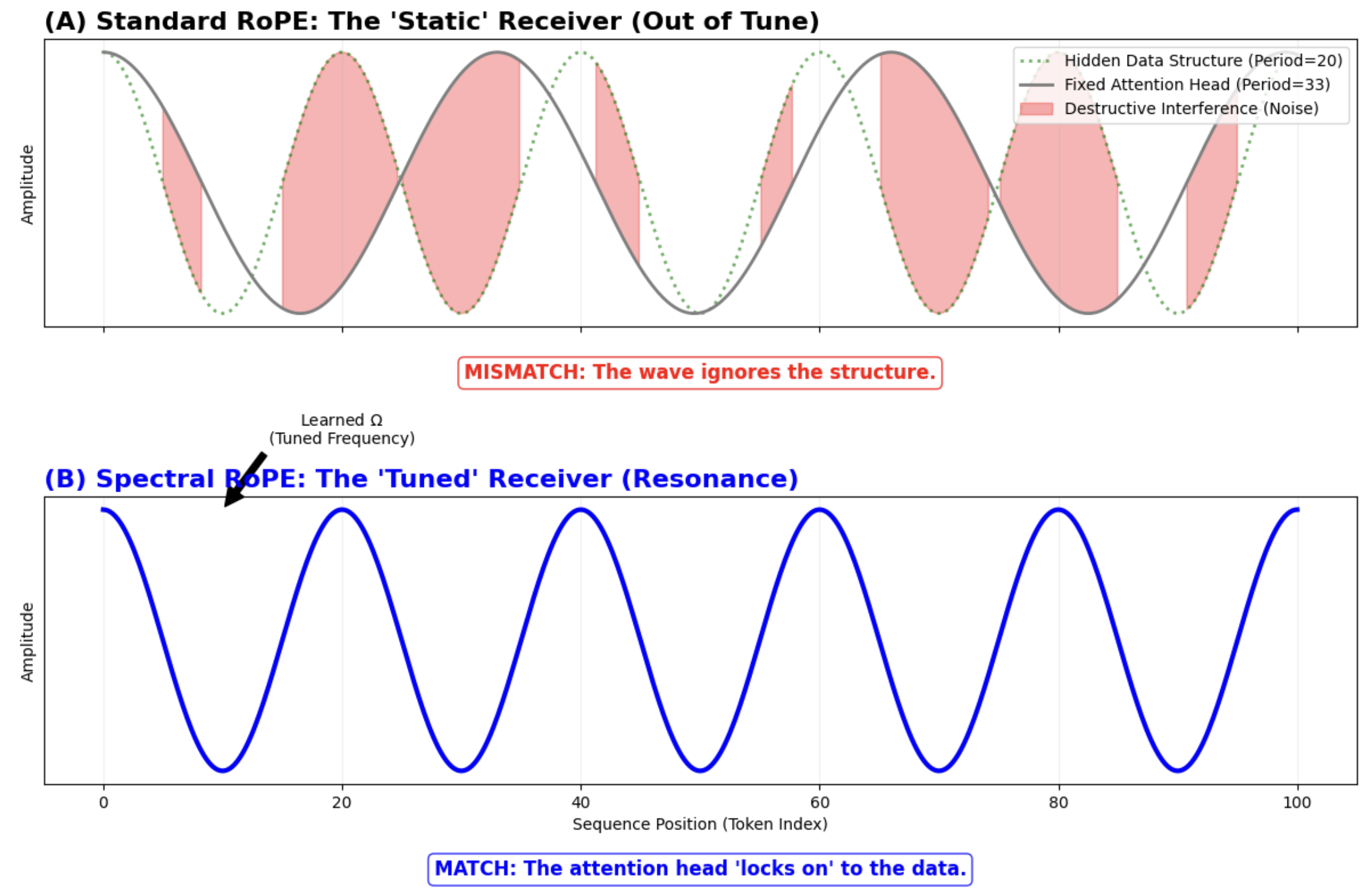 (A) Standard RoPE: The 'Static' Receiver (Out of Tune)

Hidden Data Structure (Period=20)
Fixed Attention Head (Period=33)
Destructive Interference (Noise)

Amplitude

MISMATCH: The wave ignores the structure.

Learned Ω
(Tuned Frequency)

(B) Spectral RoPE: The 'Tuned' Receiver (Resonance)

Amplitude

0 20 40 60 80 100

Sequence Position (Token Index)

MATCH: The attention head 'locks on' to the data.